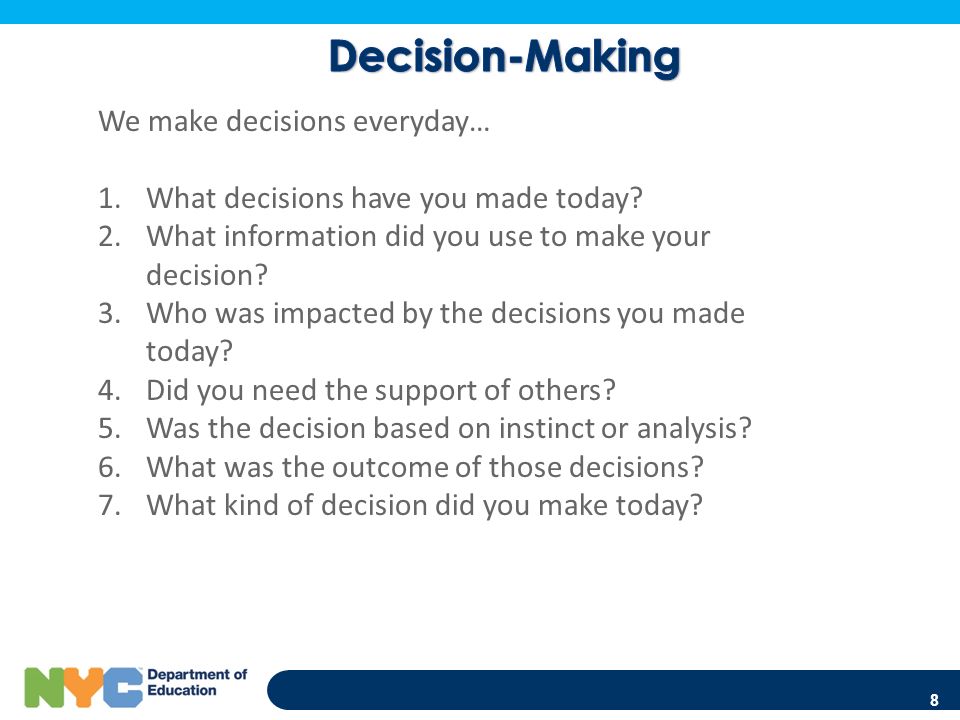 Decision-Making

We make decisions everyday…

1. What decisions have you made today?
2. What information did you use to make your decision?
3. Who was impacted by the decisions you made today?
4. Did you need the support of others?
5. Was the decision based on instinct or analysis?
6. What was the outcome of those decisions?
7. What kind of decision did you make today?

NYC Department of Education

8